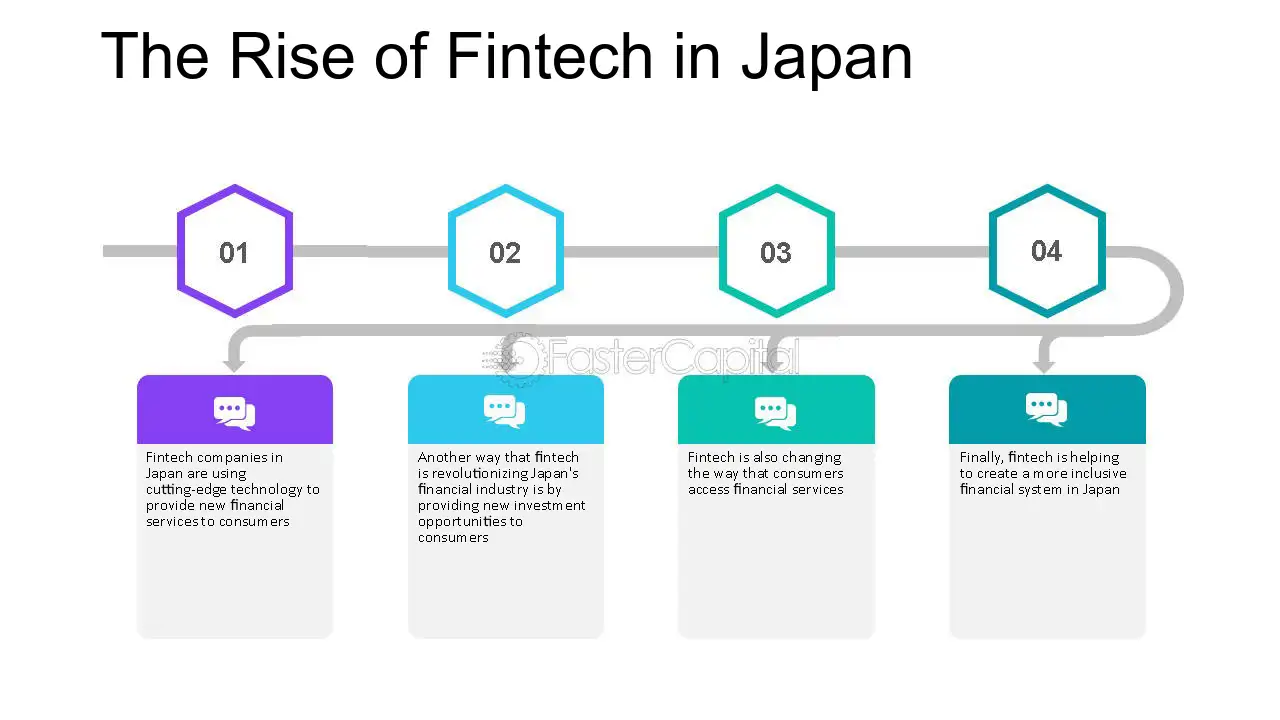 The Rise of Fintech in Japan

01

02

03

04

Fintech companies in Japan are using cutting-edge technology to provide new financial services to consumers

Another way that fintech is revolutionizing Japan's financial industry is by providing new investment opportunities to consumers

Fintech is also changing the way that consumers access financial services

Finally, fintech is helping to create a more inclusive financial system in Japan

FasterCapital